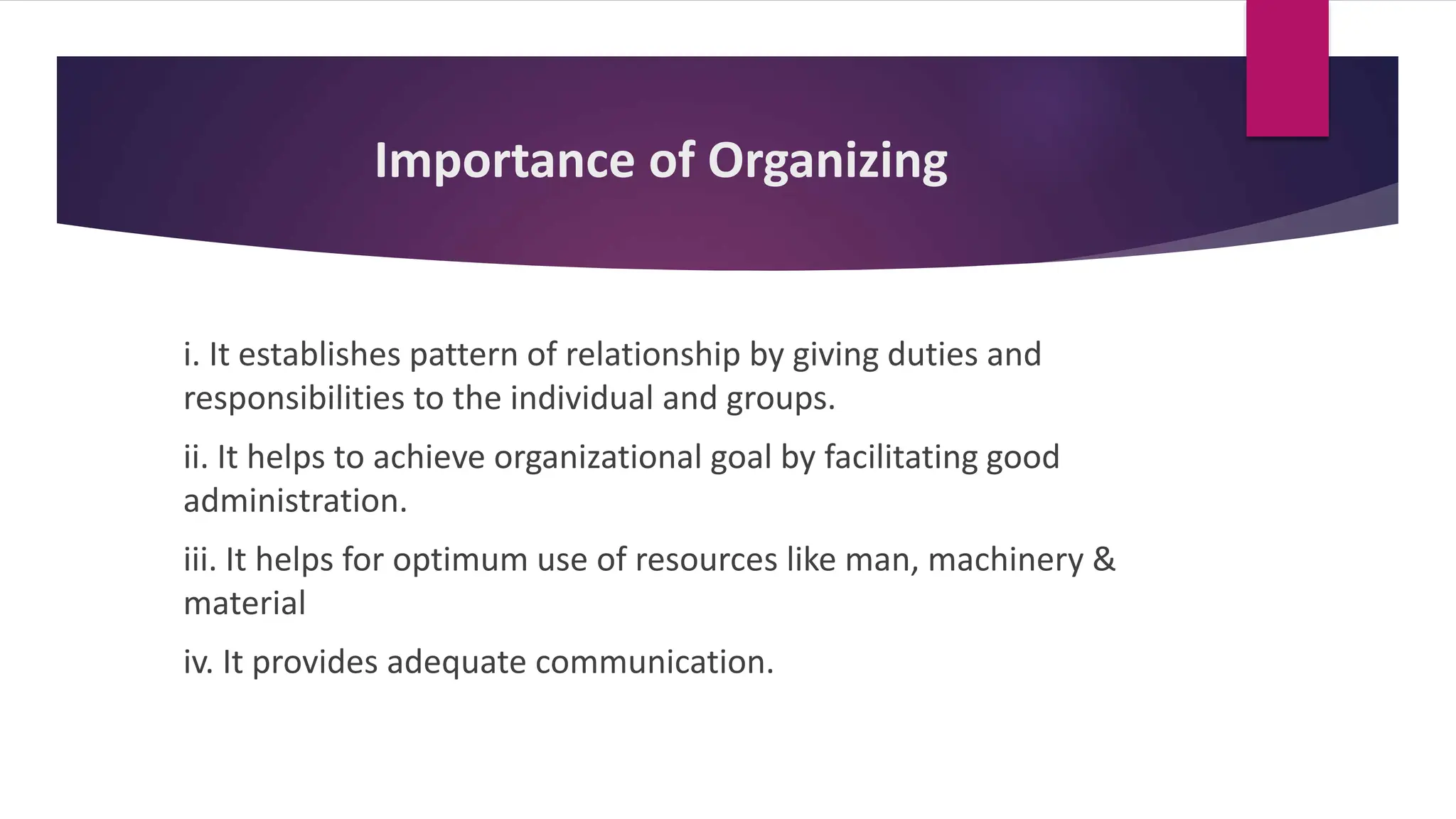 Importance of Organizing

i. It establishes pattern of relationship by giving duties and responsibilities to the individual and groups.

ii. It helps to achieve organizational goal by facilitating good administration.

iii. It helps for optimum use of resources like man, machinery & material

iv. It provides adequate communication.